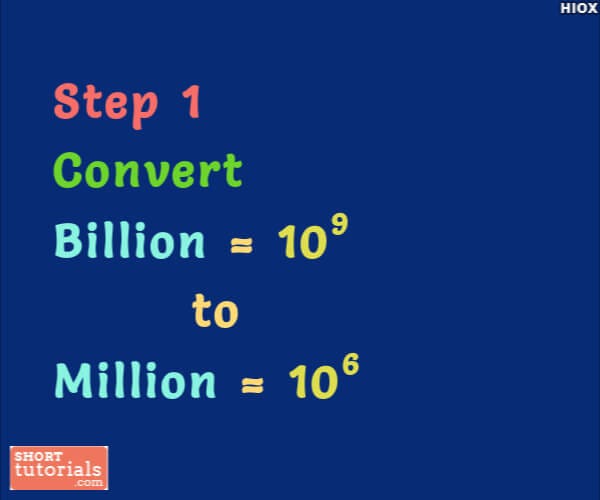 HIOX

Step 1

Convert

Billion = $10^9$

to

Million = $10^6$

SHORT tutorials .com